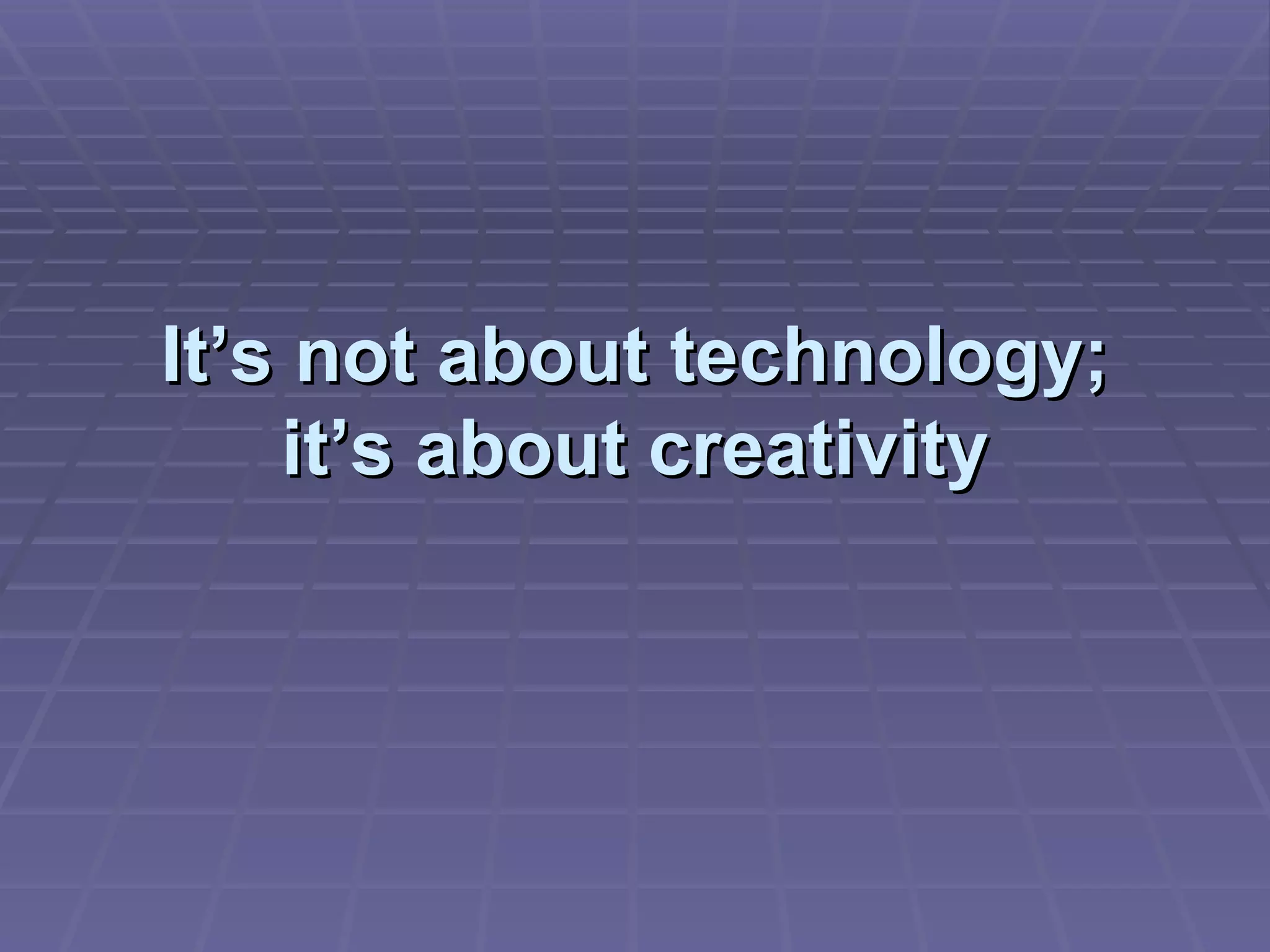 It’s not about technology;
it’s about creativity